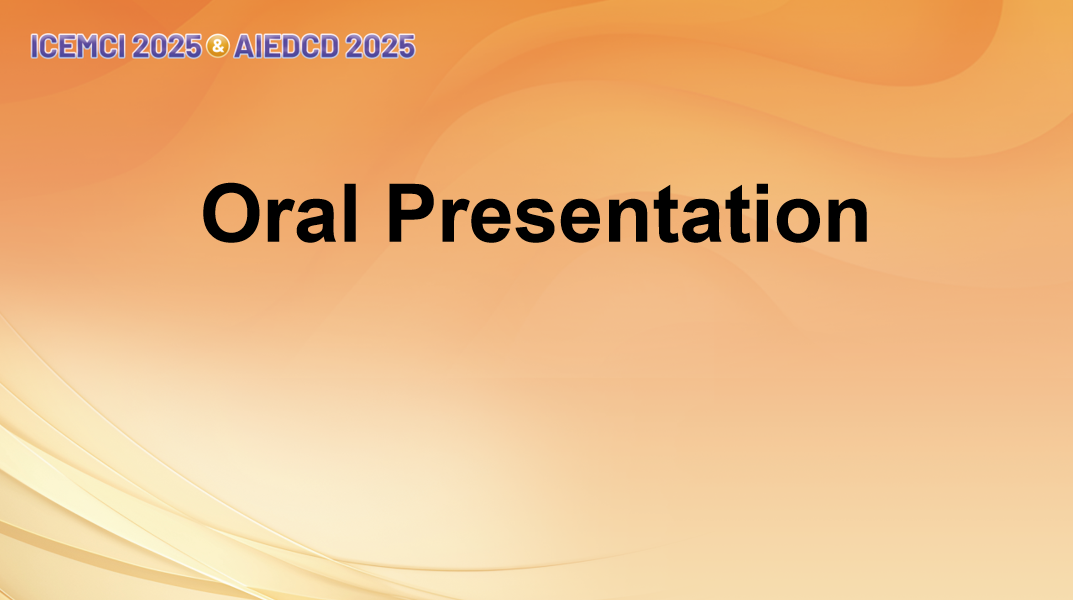 ICEMCI 2025 & AIEDCD 2025

Oral Presentation